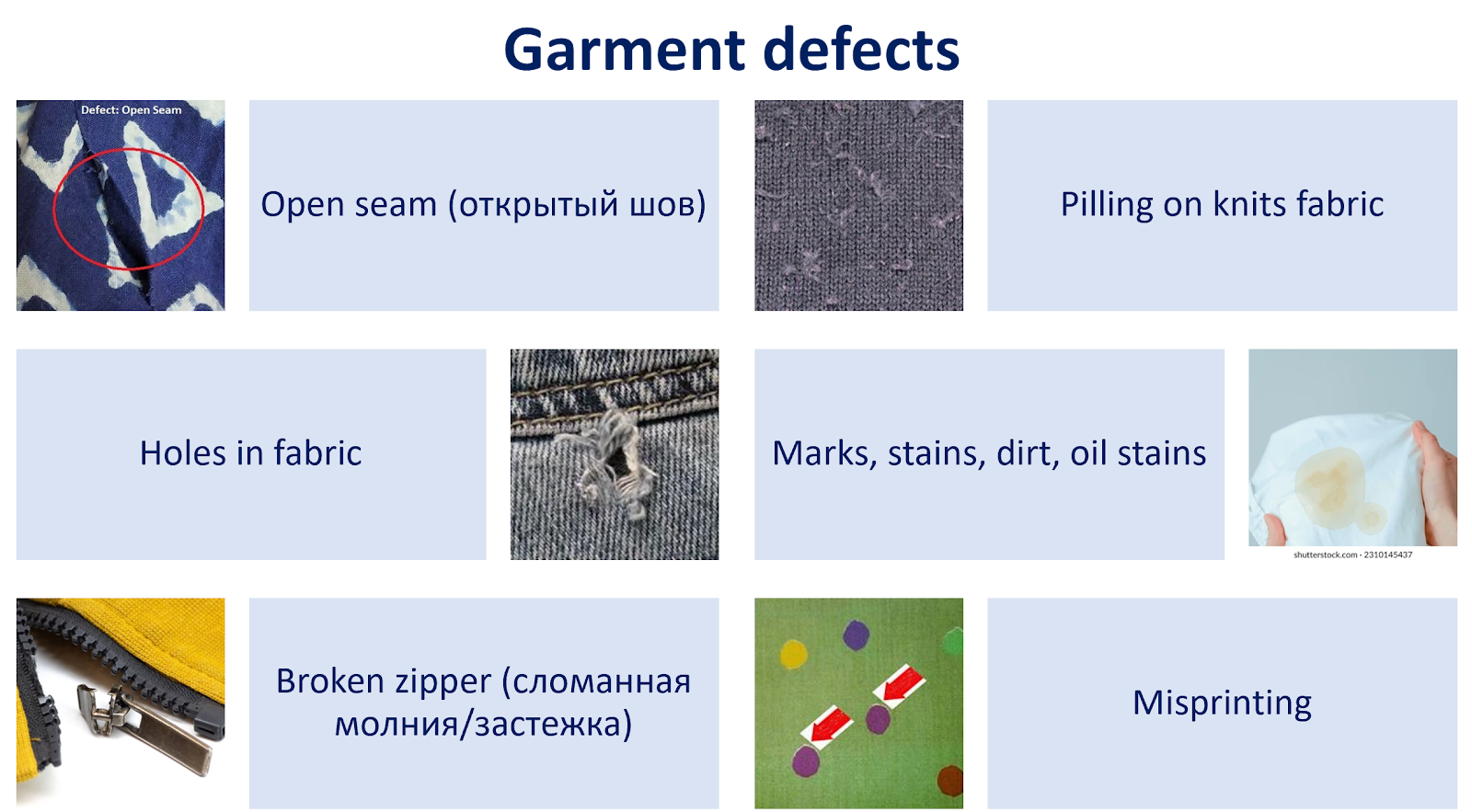 Garment defects

Defect: Open Seam

Open seam (открытый шов)

Pilling on knits fabric

Holes in fabric

Marks, stains, dirt, oil stains

shutterstock.com · 2310145437

Broken zipper (сломанная молния/застежка)

Misprinting